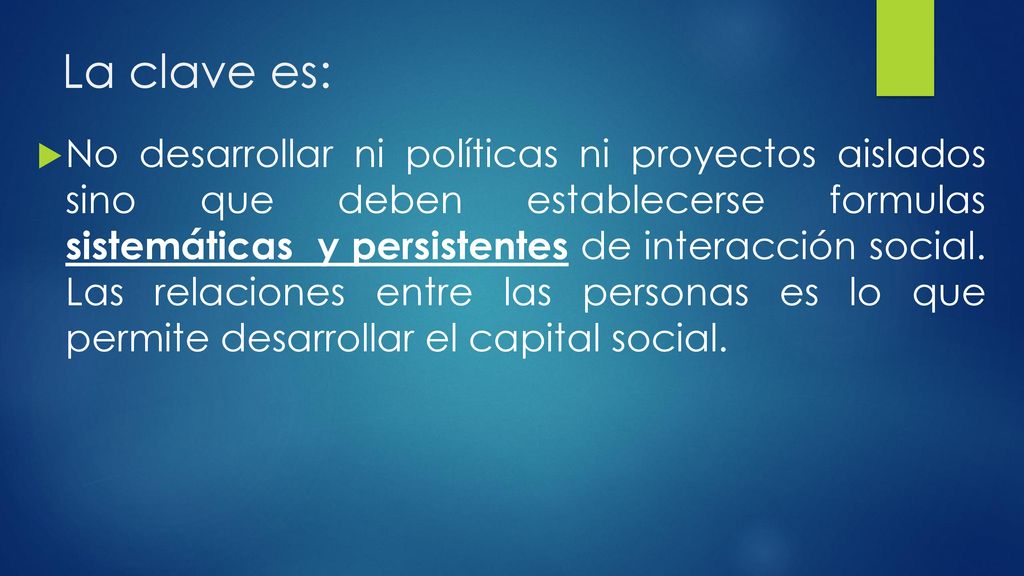 La clave es:

No desarrollar ni políticas ni proyectos aislados sino que deben establecerse formulas sistemáticas y persistentes de interacción social. Las relaciones entre las personas es lo que permite desarrollar el capital social.